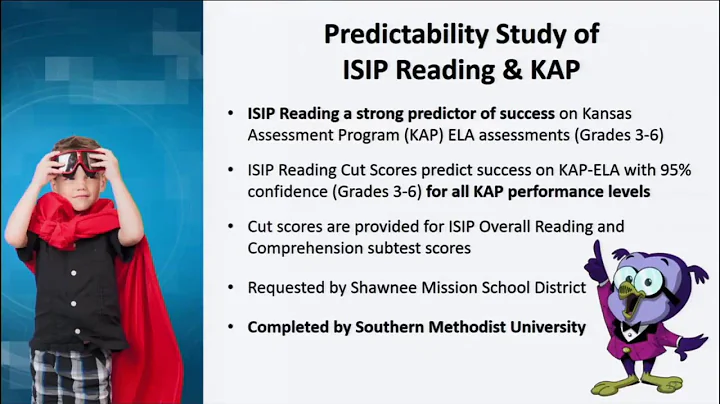 Predictability Study of
ISIP Reading & KAP

• ISIP Reading a strong predictor of success on Kansas Assessment Program (KAP) ELA assessments (Grades 3-6)

• ISIP Reading Cut Scores predict success on KAP-ELA with 95% confidence (Grades 3-6) for all KAP performance levels

• Cut scores are provided for ISIP Overall Reading and Comprehension subtest scores

• Requested by Shawnee Mission School District

• Completed by Southern Methodist University